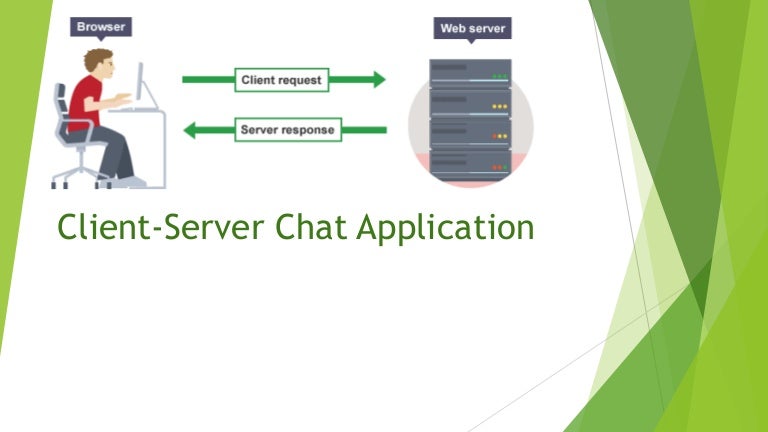 Browser

Web server

Client request

Server response

Client-Server Chat Application